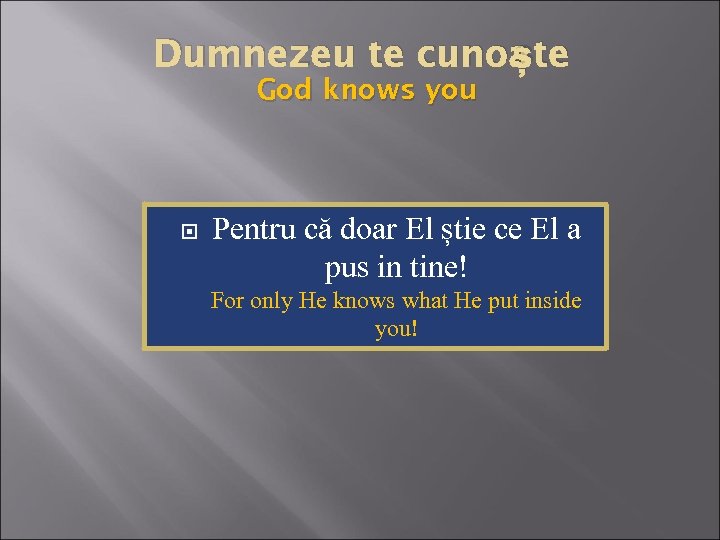 Dumnezeu te cunoște
God knows you

Pentru că doar El știe ce El a pus in tine!
For only He knows what He put inside you!